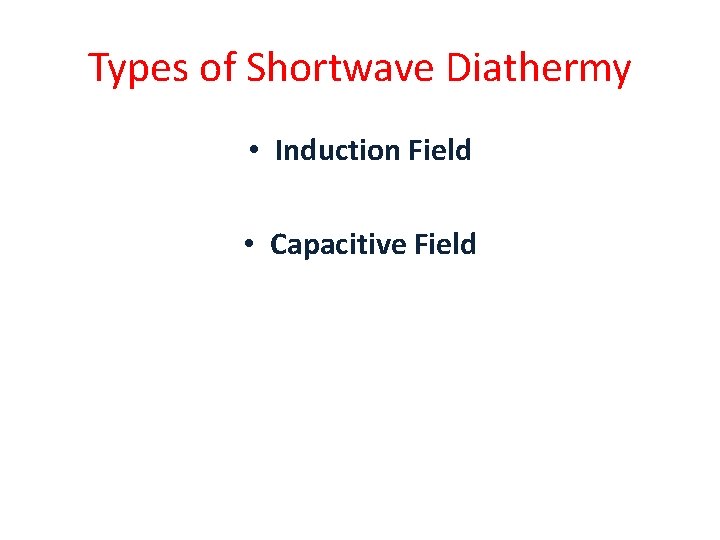 Types of Shortwave Diathermy

• Induction Field

• Capacitive Field